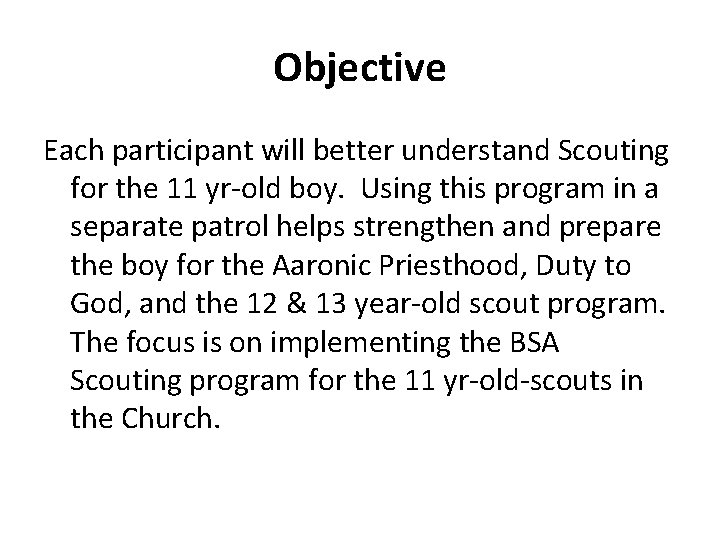 Objective

Each participant will better understand Scouting for the 11 yr-old boy. Using this program in a separate patrol helps strengthen and prepare the boy for the Aaronic Priesthood, Duty to God, and the 12 & 13 year-old scout program. The focus is on implementing the BSA Scouting program for the 11 yr-old-scouts in the Church.